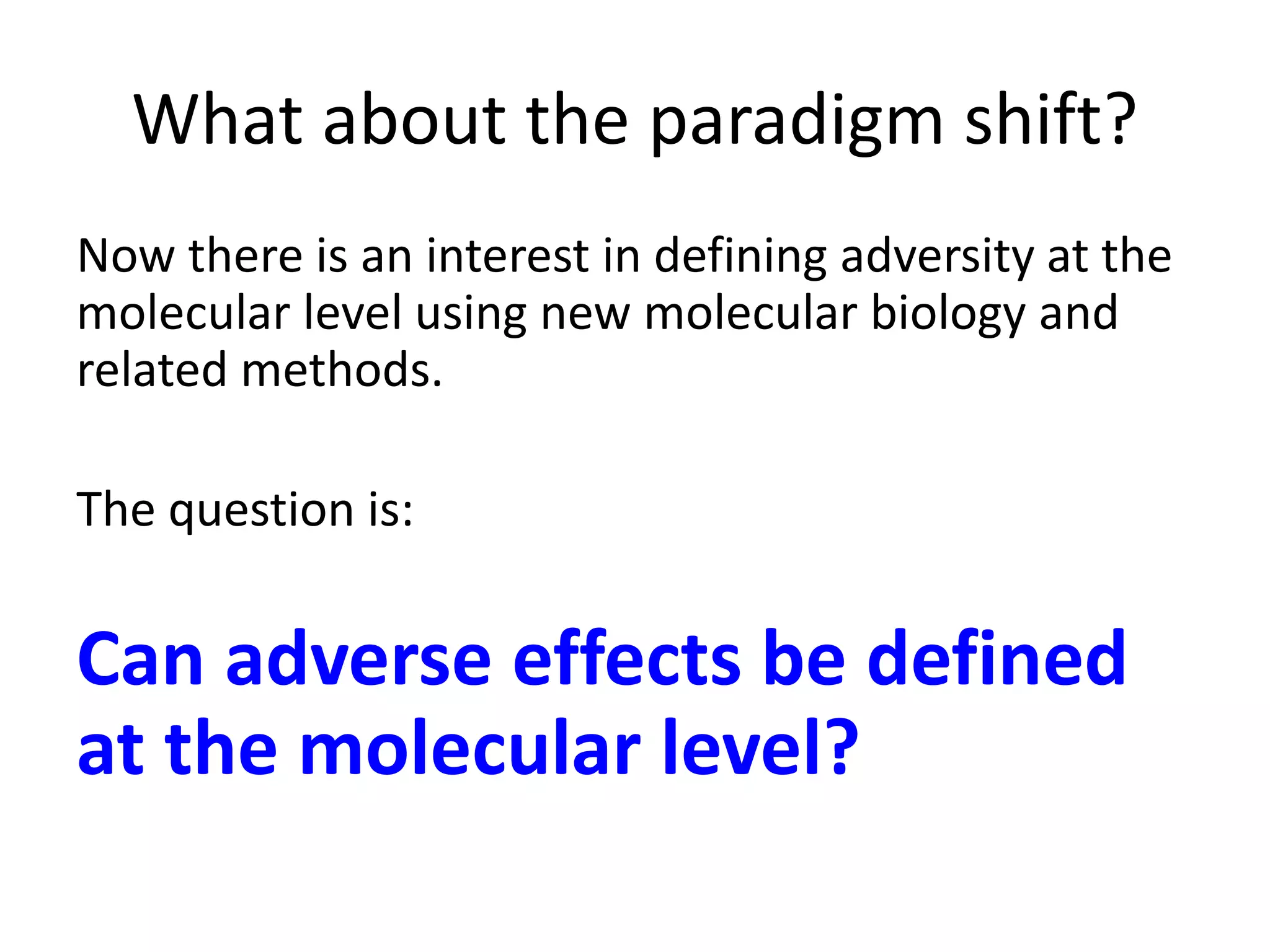 What about the paradigm shift?

Now there is an interest in defining adversity at the molecular level using new molecular biology and related methods.

The question is:

Can adverse effects be defined at the molecular level?